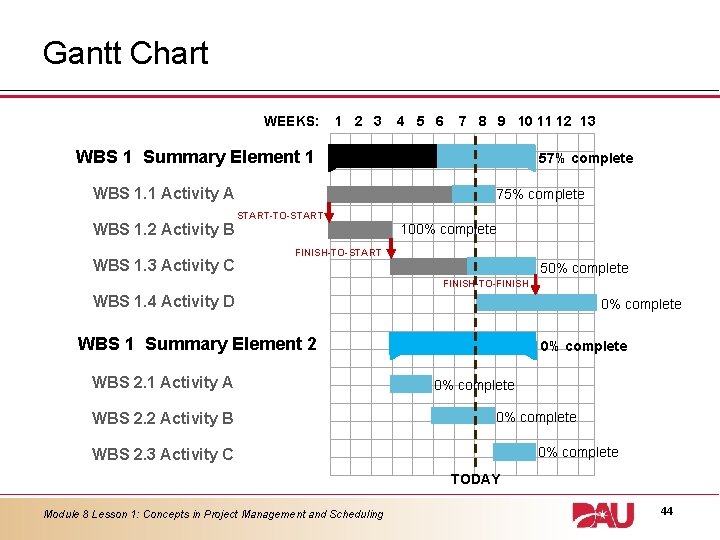 Gantt Chart

WEEKS: 1 2 3 4 5 6 7 8 9 10 11 12 13

WBS 1 Summary Element 1 57% complete

WBS 1.1 Activity A 75% complete

START-TO-START

WBS 1.2 Activity B 100% complete

FINISH-TO-START

WBS 1.3 Activity C 50% complete

FINISH-TO-FINISH

WBS 1.4 Activity D 0% complete

WBS 1 Summary Element 2 0% complete

WBS 2.1 Activity A 0% complete

WBS 2.2 Activity B 0% complete

WBS 2.3 Activity C 0% complete

TODAY

Module 8 Lesson 1: Concepts in Project Management and Scheduling

DAU

44